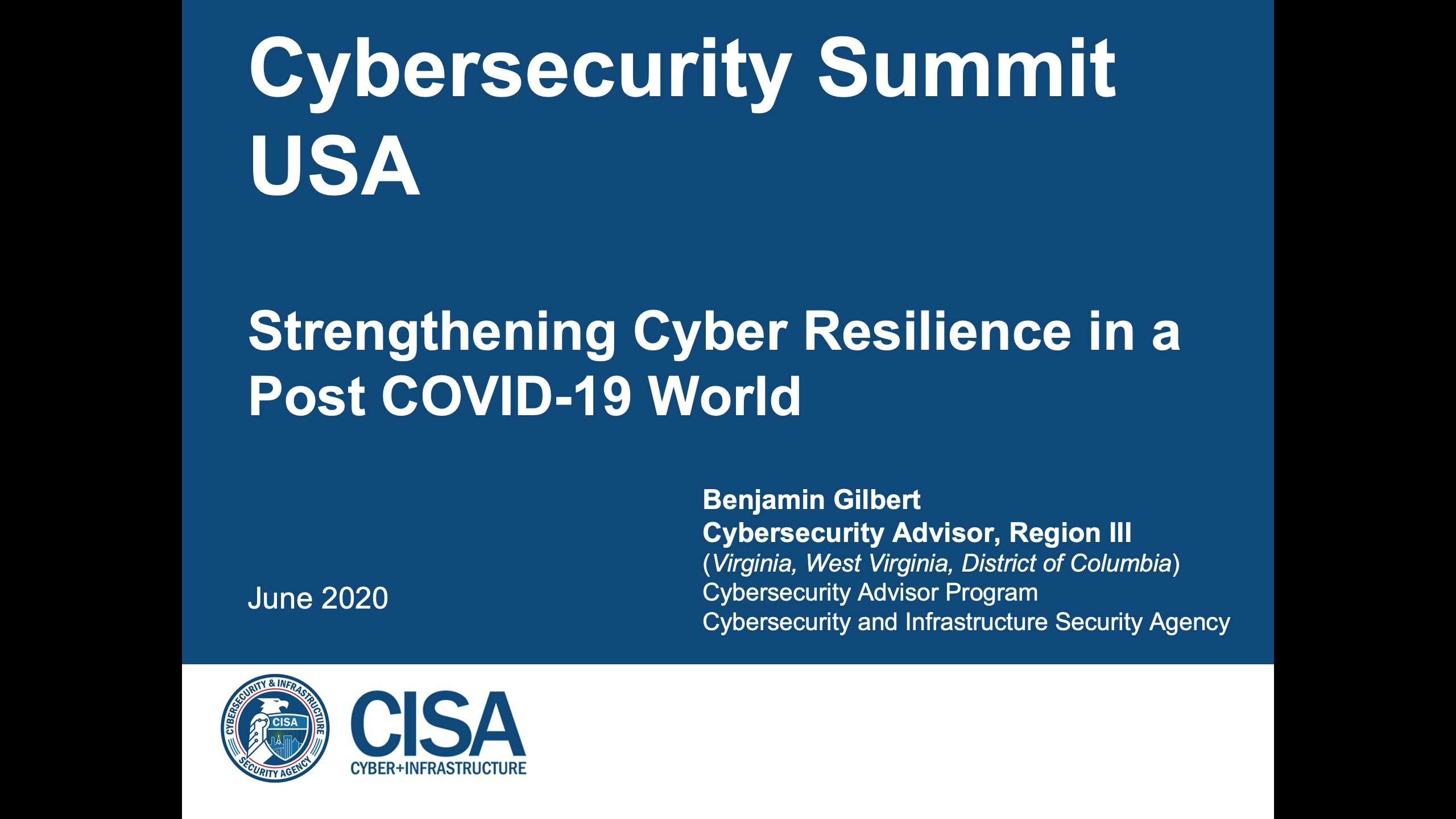 Cybersecurity Summit USA

Strengthening Cyber Resilience in a Post COVID-19 World

June 2020

Benjamin Gilbert
Cybersecurity Advisor, Region III
(Virginia, West Virginia, District of Columbia)
Cybersecurity Advisor Program
Cybersecurity and Infrastructure Security Agency

CYBERSECURITY & INFRASTRUCTURE SECURITY AGENCY
CISA

CISA
CYBER+INFRASTRUCTURE